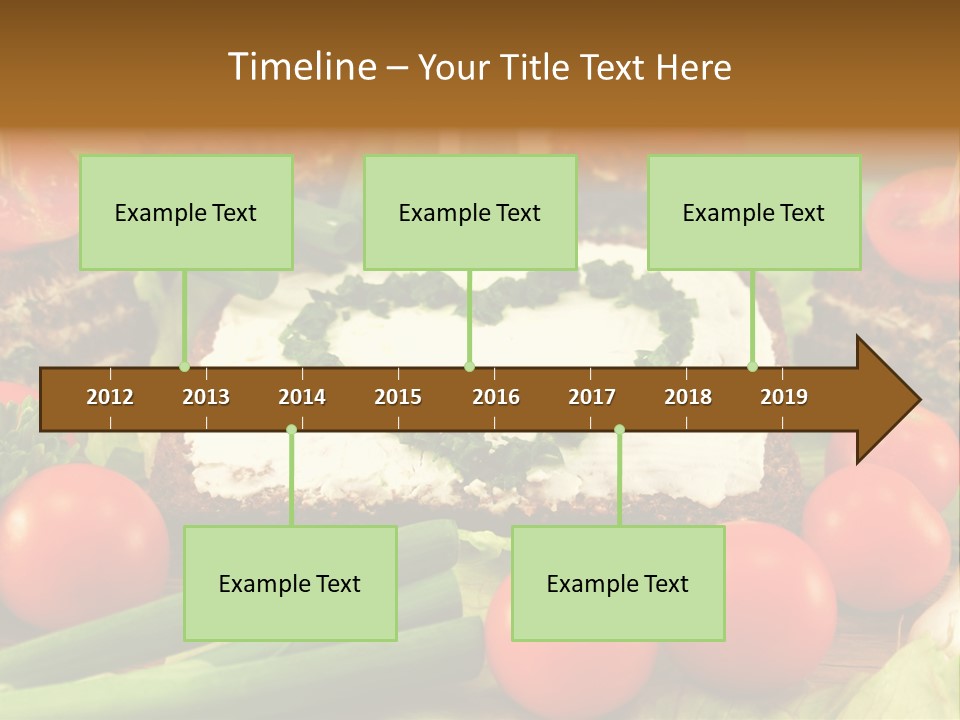 Timeline – Your Title Text Here

Example Text

Example Text

Example Text

2012 2013 2014 2015 2016 2017 2018 2019

Example Text

Example Text